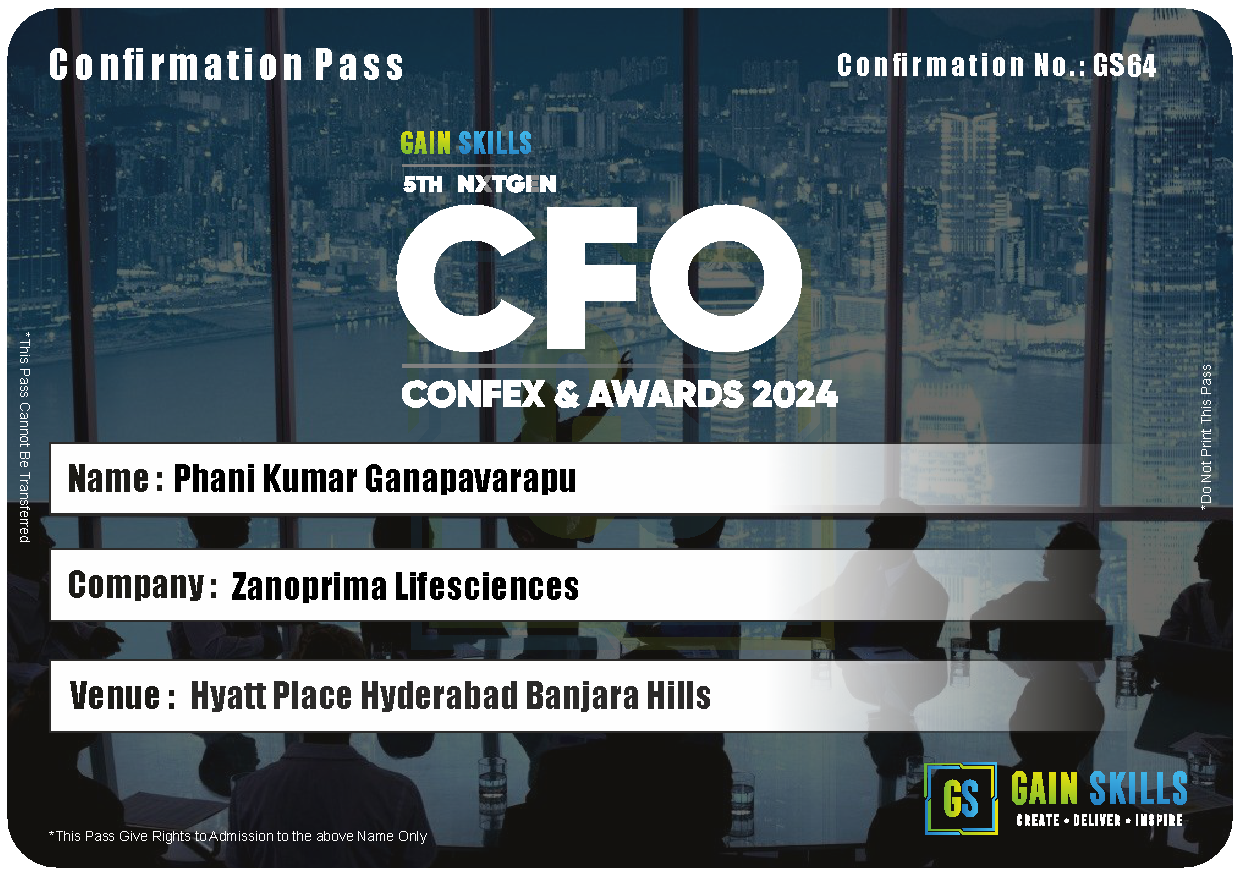 Confirmation Pass

Confirmation No.: GS64

GAIN SKILLS
5TH NXTGEN
CFO
CONFEX & AWARDS 2024

*This Pass Cannot Be Transferred

*Do Not Print This Pass

Name : Phani Kumar Ganapavarapu

Company : Zanoprima Lifesciences

Venue : Hyatt Place Hyderabad Banjara Hills

*This Pass Give Rights to Admission to the above Name Only

GS
GAIN SKILLS
CREATE • DELIVER • INSPIRE